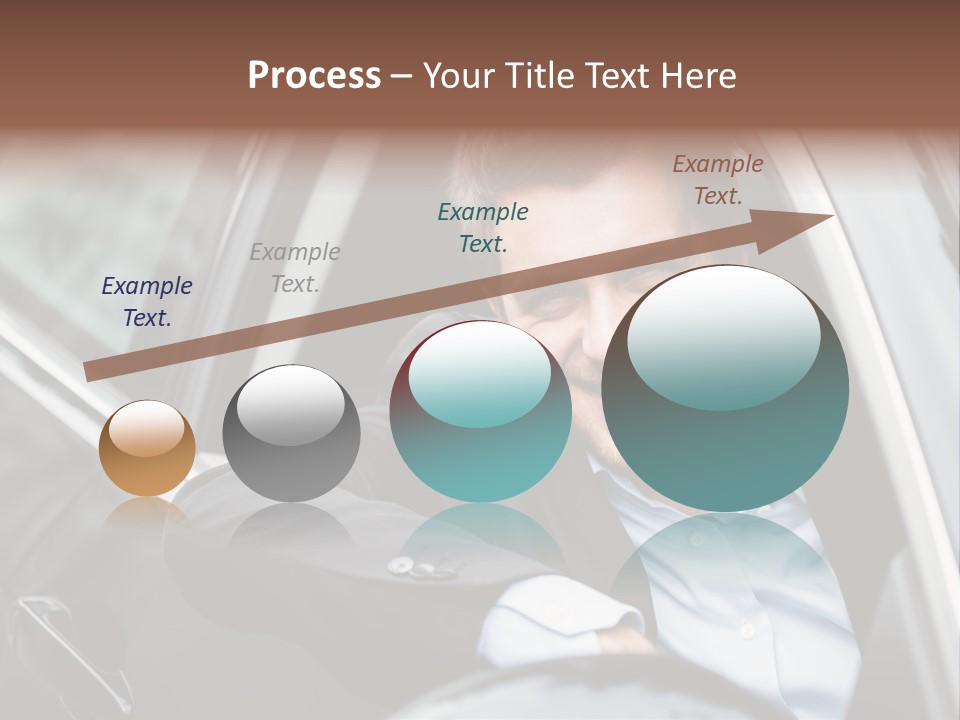 Process – Your Title Text Here

Example Text.

Example Text.

Example Text.

Example Text.